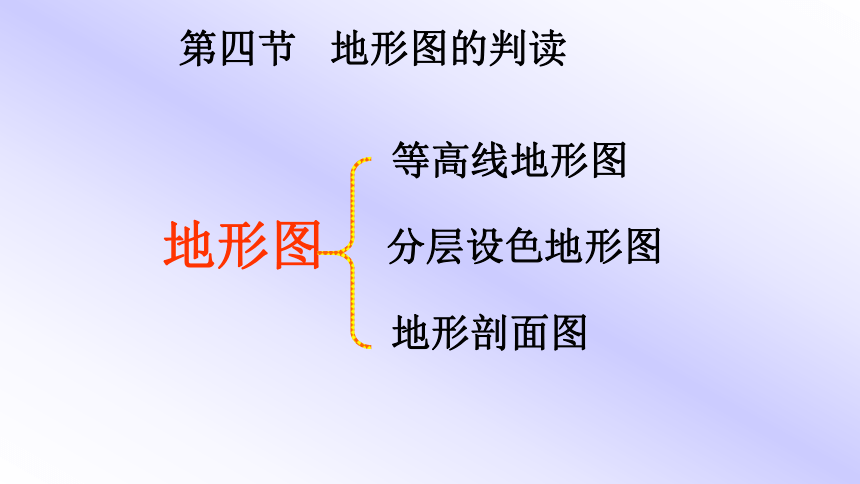 第四节　地形图的判读

地形图

等高线地形图

分层设色地形图

地形剖面图